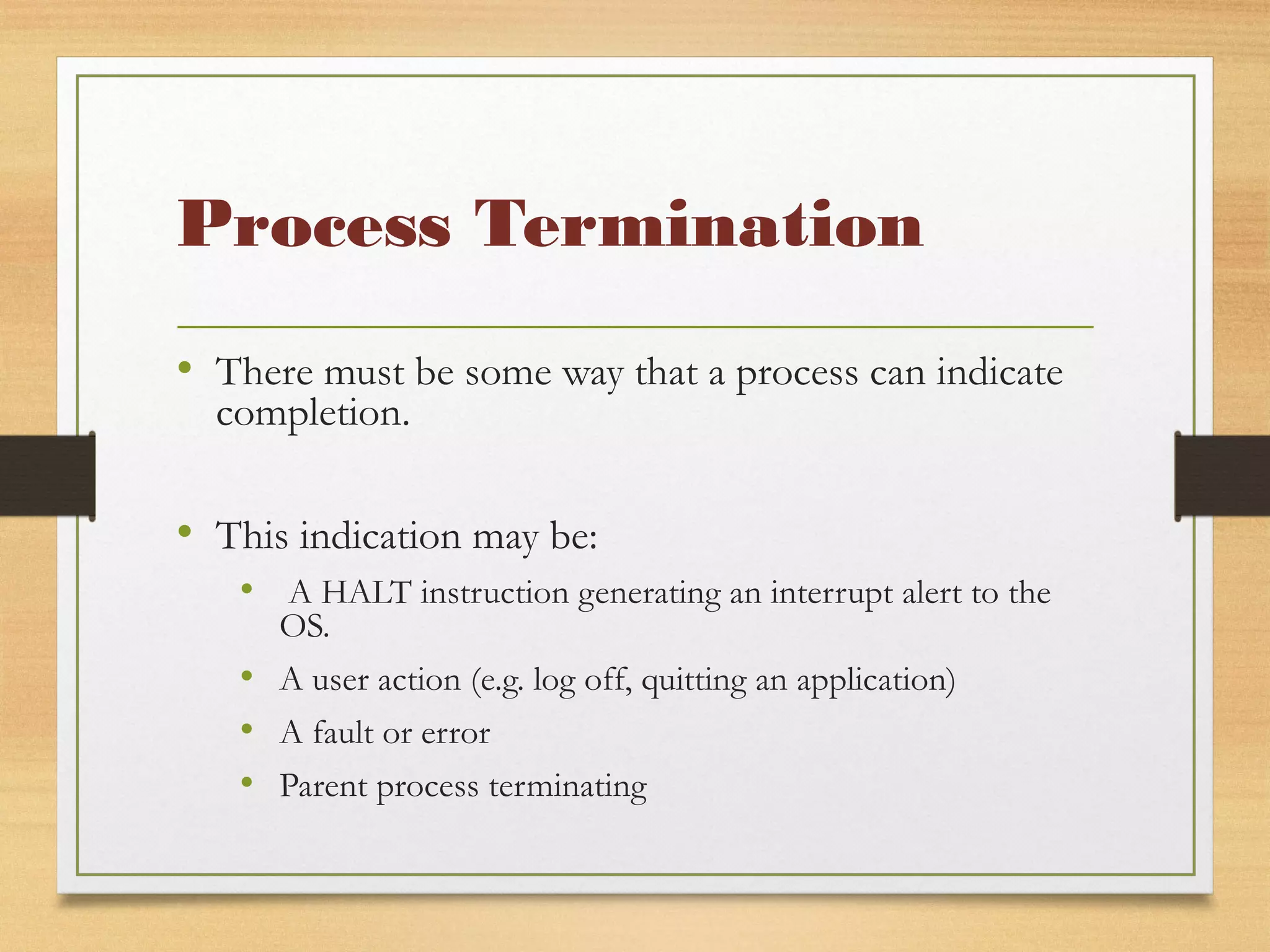 Process Termination

• There must be some way that a process can indicate completion.

• This indication may be:
  • A HALT instruction generating an interrupt alert to the OS.
  • A user action (e.g. log off, quitting an application)
  • A fault or error
  • Parent process terminating